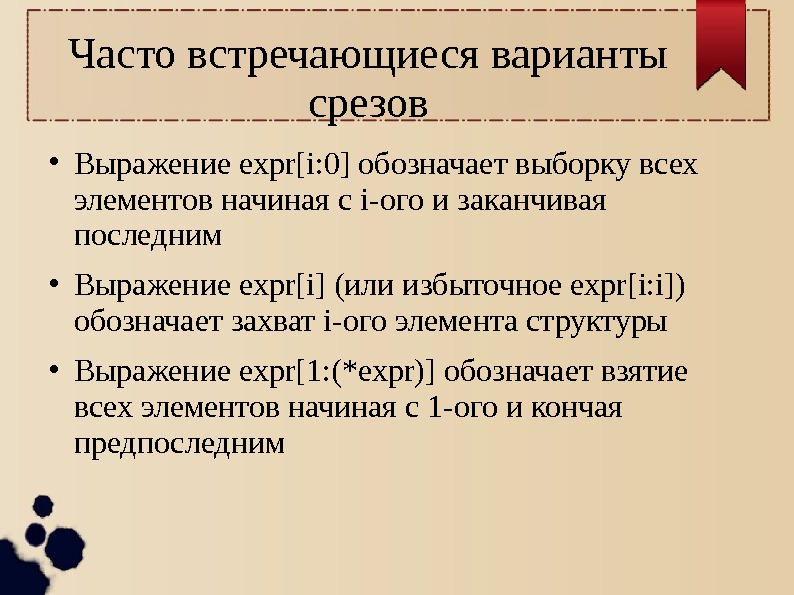 Часто встречающиеся варианты срезов

• Выражение expr[i:0] обозначает выборку всех элементов начиная с i-ого и заканчивая последним

• Выражение expr[i] (или избыточное expr[i:i]) обозначает захват i-ого элемента структуры

• Выражение expr[1:(*expr)] обозначает взятие всех элементов начиная с 1-ого и кончая предпоследним